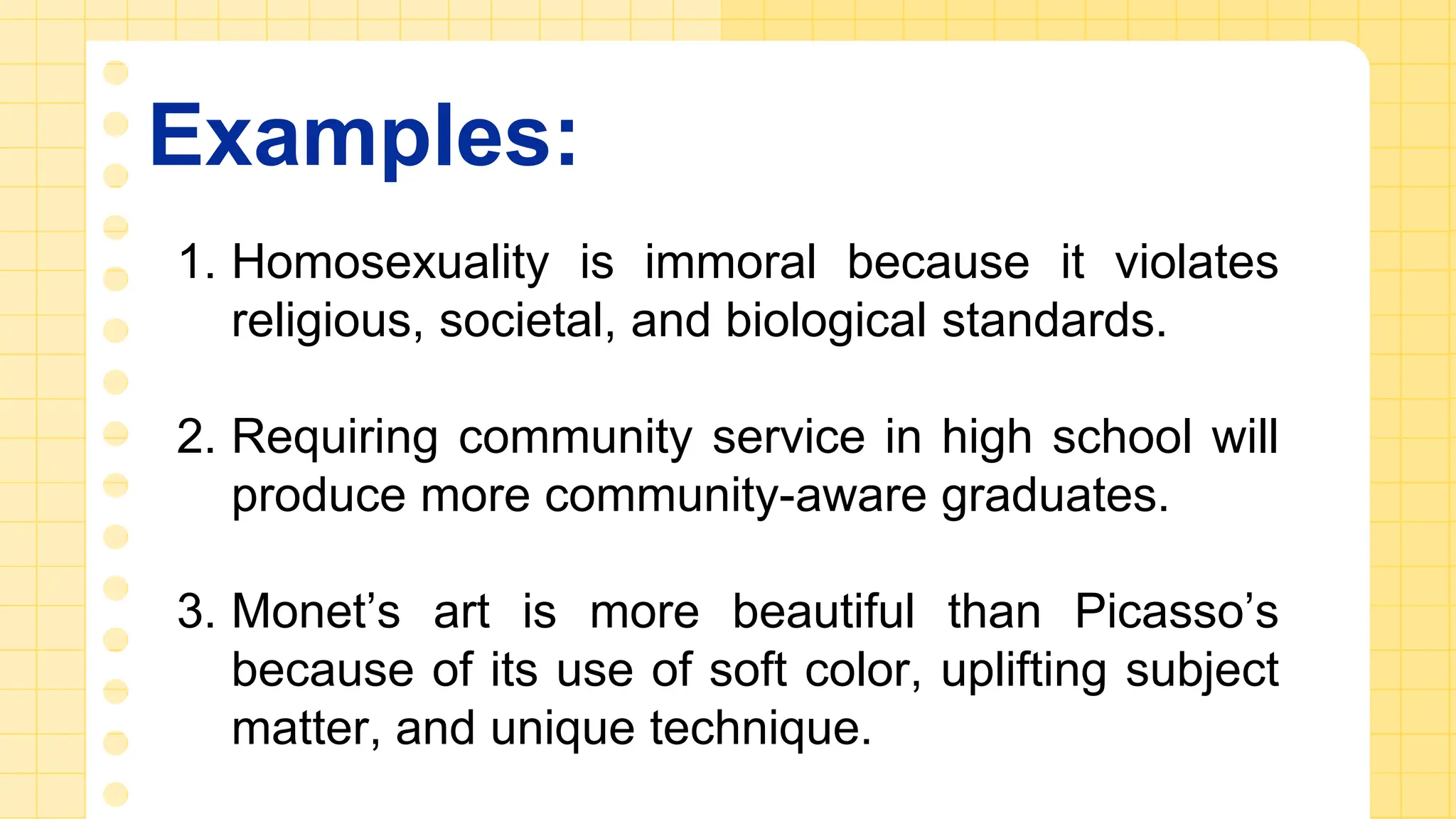 Examples:

1. Homosexuality is immoral because it violates religious, societal, and biological standards.

2. Requiring community service in high school will produce more community-aware graduates.

3. Monet’s art is more beautiful than Picasso’s because of its use of soft color, uplifting subject matter, and unique technique.